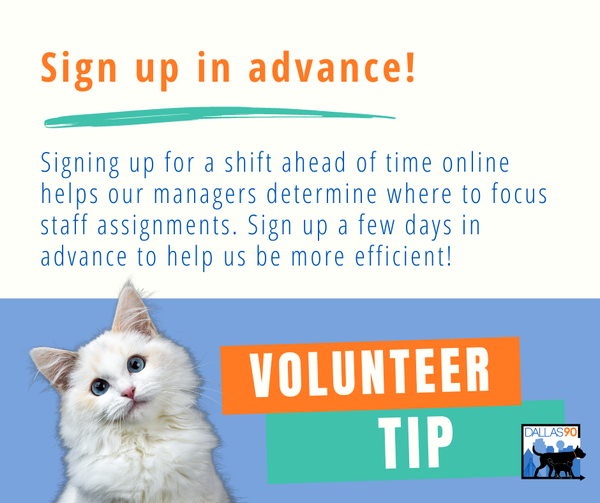 Sign up in advance!

Signing up for a shift ahead of time online helps our managers determine where to focus staff assignments. Sign up a few days in advance to help us be more efficient!

VOLUNTEER TIP

DALLAS90